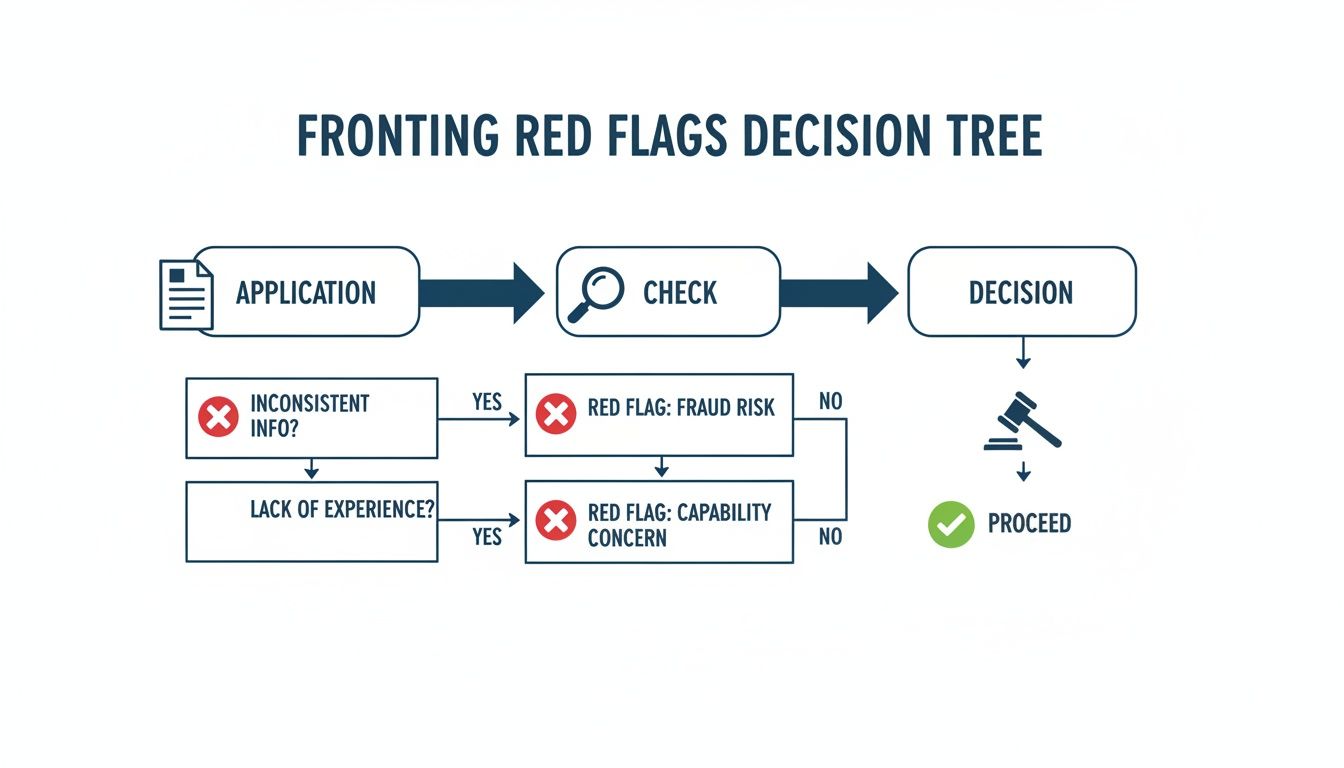 FRONTING RED FLAGS DECISION TREE

APPLICATION

CHECK

DECISION

INCONSISTENT INFO?

YES

RED FLAG: FRAUD RISK

NO

LACK OF EXPERIENCE?

YES

RED FLAG: CAPABILITY CONCERN

NO

PROCEED